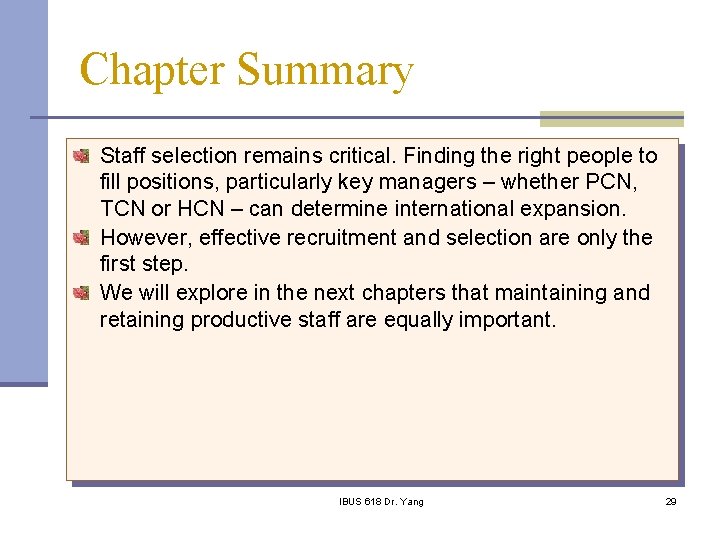 Chapter Summary

Staff selection remains critical. Finding the right people to fill positions, particularly key managers – whether PCN, TCN or HCN – can determine international expansion.

However, effective recruitment and selection are only the first step.

We will explore in the next chapters that maintaining and retaining productive staff are equally important.

IBUS 618 Dr. Yang

29